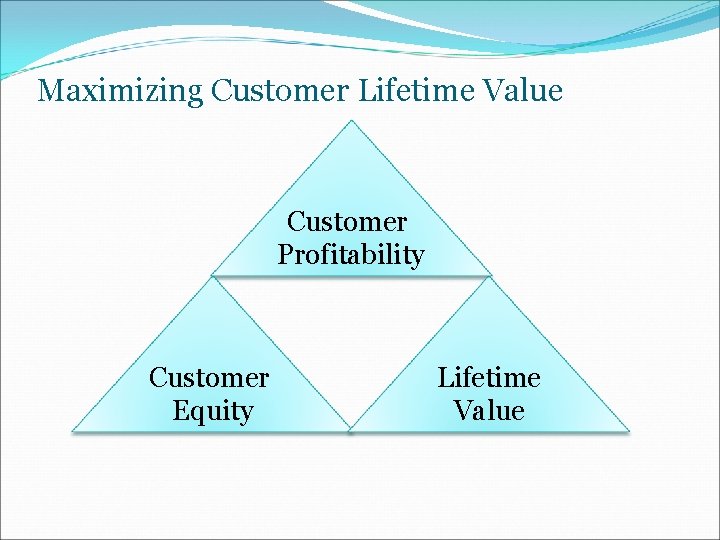 Maximizing Customer Lifetime Value

Customer Profitability

Customer Equity

Lifetime Value